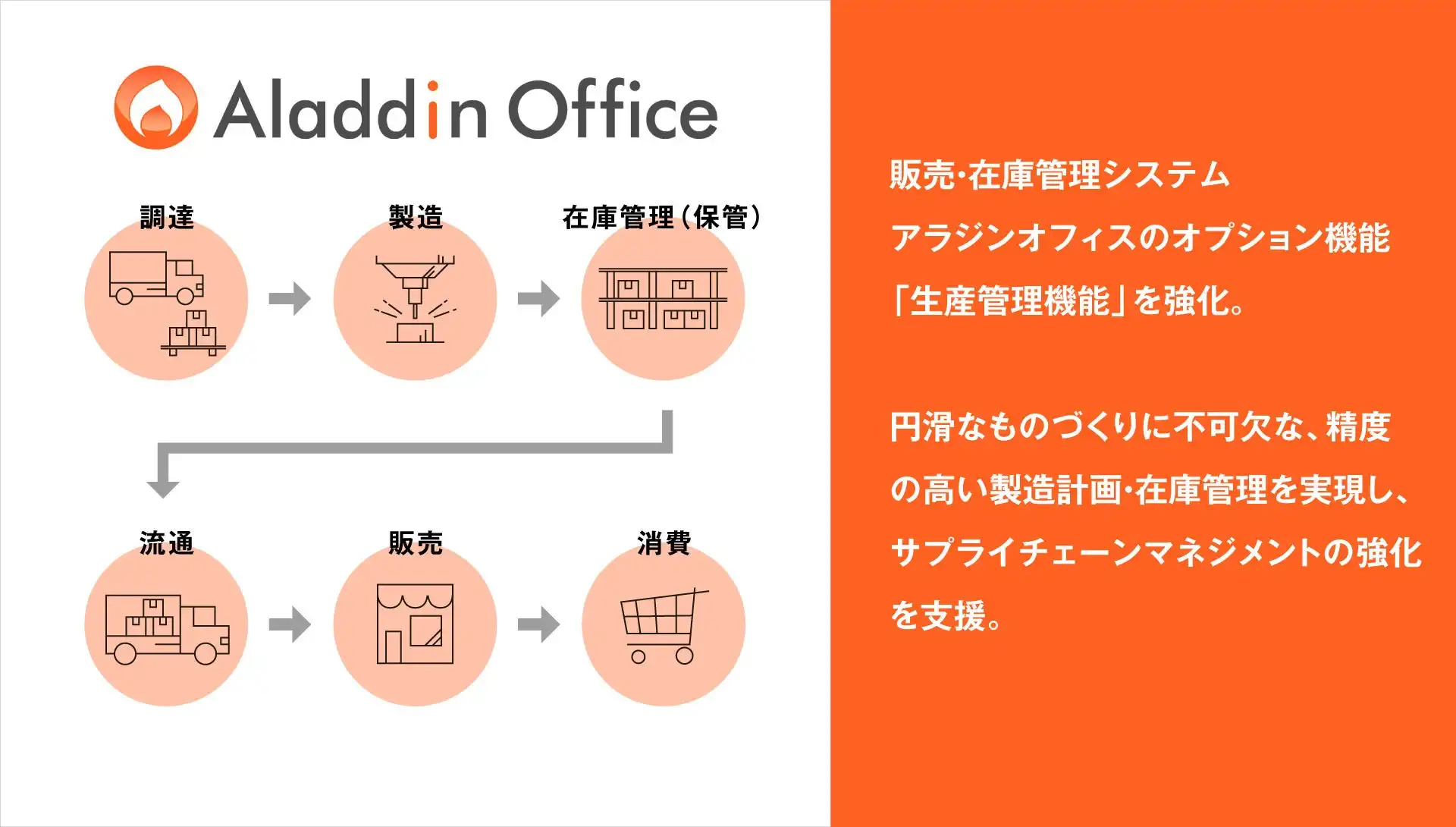 Aladdin Office

調達

製造

在庫管理（保管）

流通

販売

消費

販売･在庫管理システム
アラジンオフィスのオプション機能
「生産管理機能」を強化。

円滑なものづくりに不可欠な、精度の高い製造計画･在庫管理を実現し、サプライチェーンマネジメントの強化を支援。